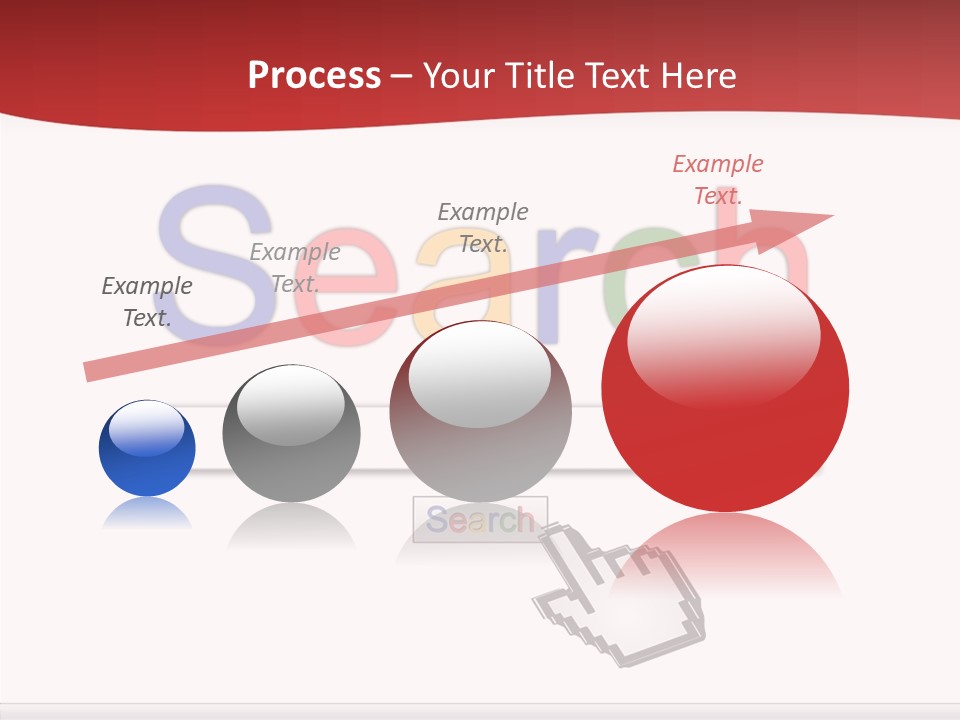 Process – Your Title Text Here

Search

Example Text.

Example Text.

Example Text.

Example Text.

Search